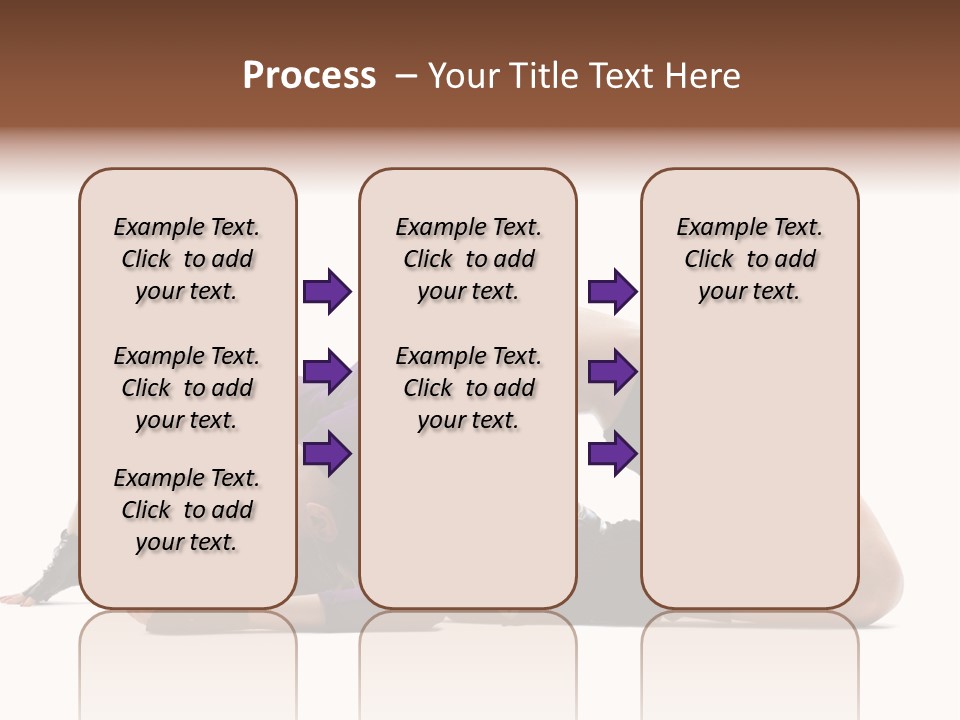 Process – Your Title Text Here

Example Text. Click to add your text.

Example Text. Click to add your text.

Example Text. Click to add your text.

Example Text. Click to add your text.

Example Text. Click to add your text.

Example Text. Click to add your text.